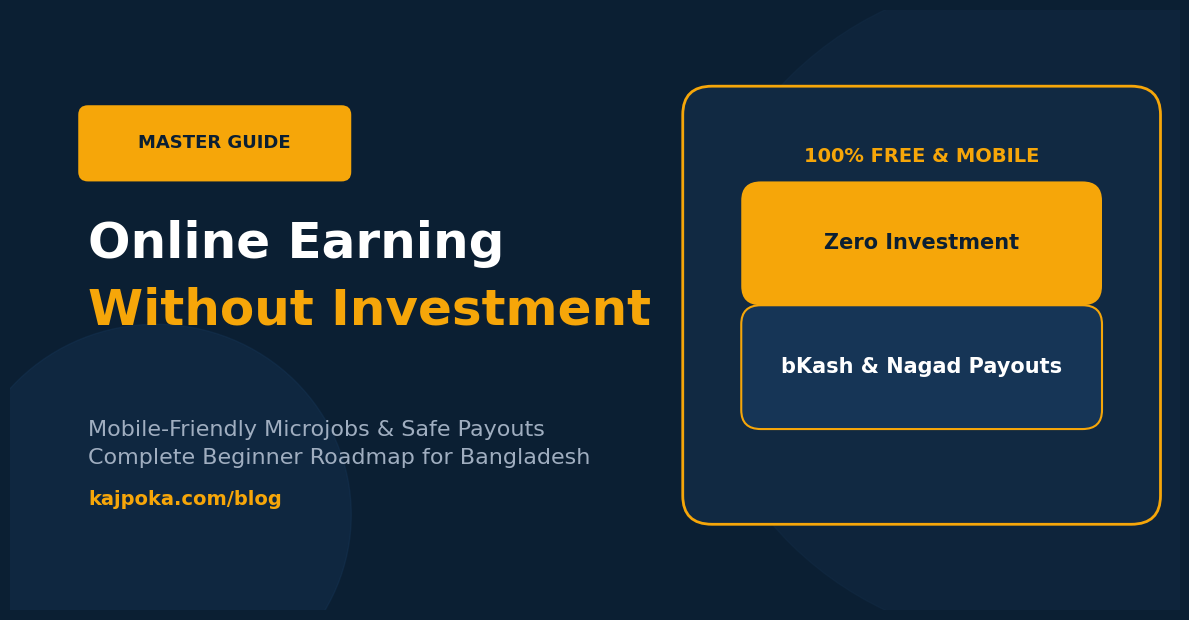 MASTER GUIDE

Online Earning
Without Investment

Mobile-Friendly Microjobs & Safe Payouts
Complete Beginner Roadmap for Bangladesh

kajpoka.com/blog

100% FREE & MOBILE

Zero Investment

bKash & Nagad Payouts